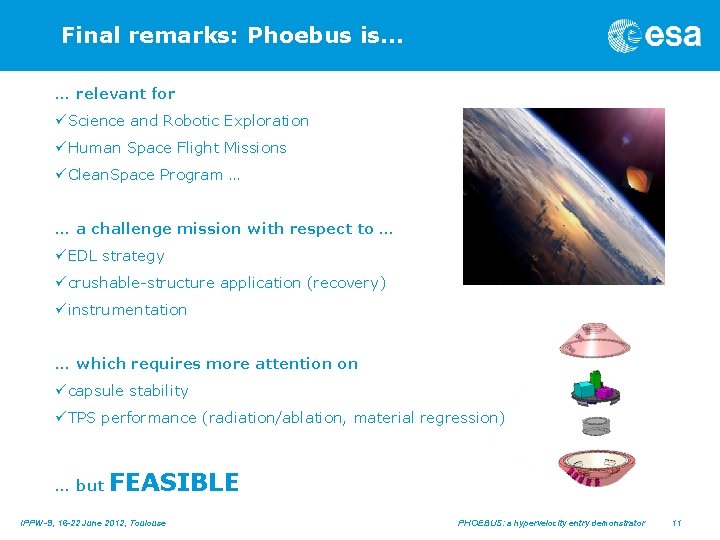 Final remarks: Phoebus is...

esa

… relevant for
✓Science and Robotic Exploration
✓Human Space Flight Missions
✓CleanSpace Program …

… a challenge mission with respect to …
✓EDL strategy
✓crushable-structure application (recovery)
✓instrumentation

… which requires more attention on
✓capsule stability
✓TPS performance (radiation/ablation, material regression)

… but FEASIBLE

IPPW-9, 16-22 June 2012, Toulouse

PHOEBUS: a hypervelocity entry demonstrator

11